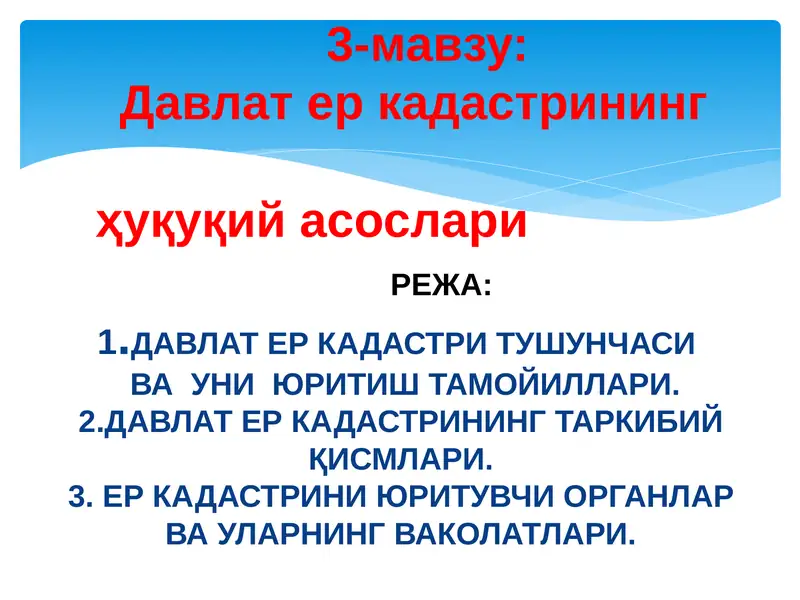 3-мавзу:
Давлат ер кадастрининг

ҳуқуқий асослари

РЕЖА:

1.ДАВЛАТ ЕР КАДАСТРИ ТУШУНЧАСИ ВА УНИ ЮРИТИШ ТАМОЙИЛЛАРИ.
2.ДАВЛАТ ЕР КАДАСТРИНИНГ ТАРКИБИЙ ҚИСМЛАРИ.
3. ЕР КАДАСТРИНИ ЮРИТУВЧИ ОРГАНЛАР ВА УЛАРНИНГ ВАКОЛАТЛАРИ.